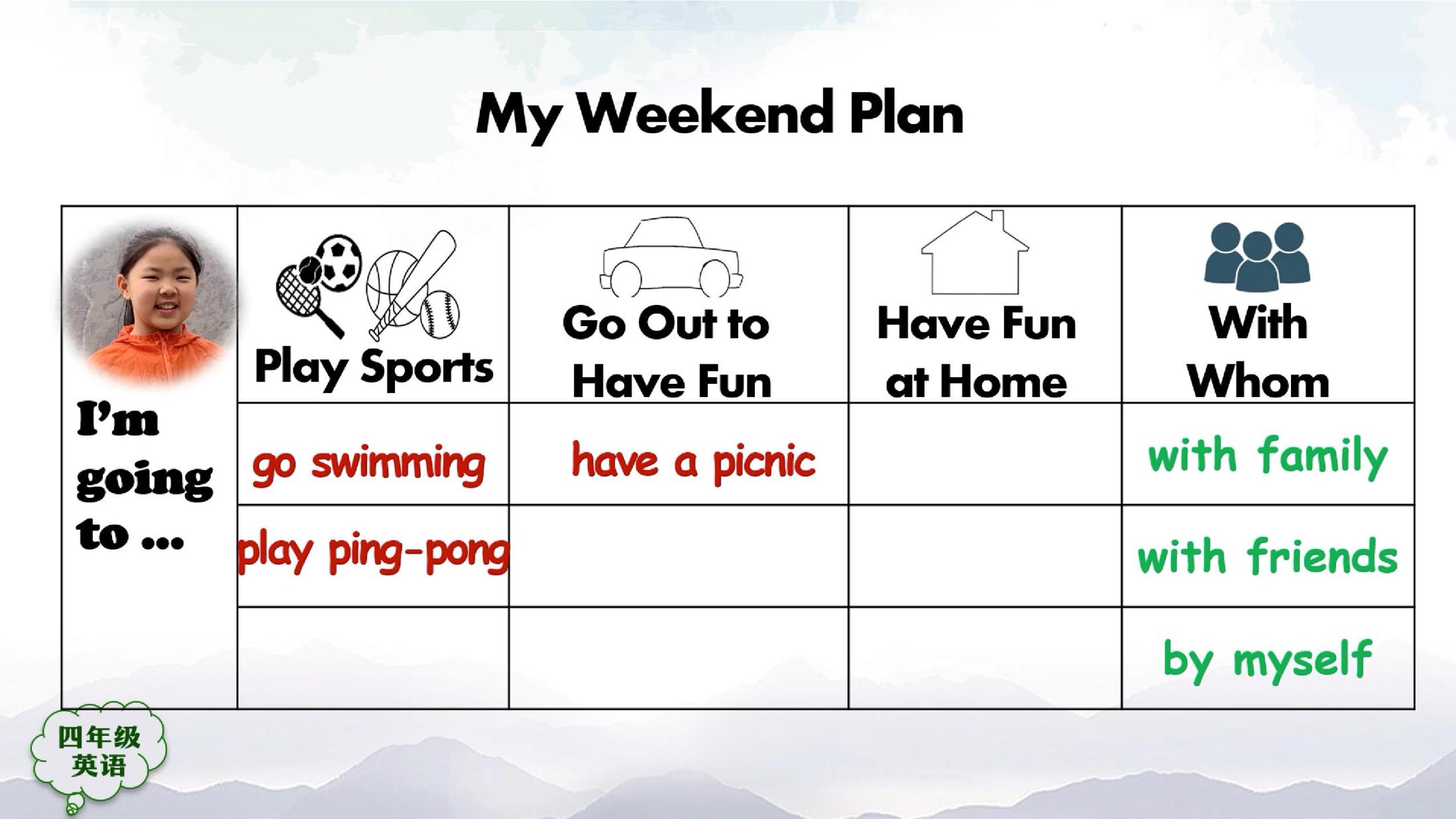 My Weekend Plan

| I'm going to ... | Play Sports | Go Out to Have Fun | Have Fun at Home | With Whom |
|---|---|---|---|---|
| | go swimming | have a picnic | | with family |
| | play ping-pong | | | with friends |
| | | | | by myself |

四年级
英语